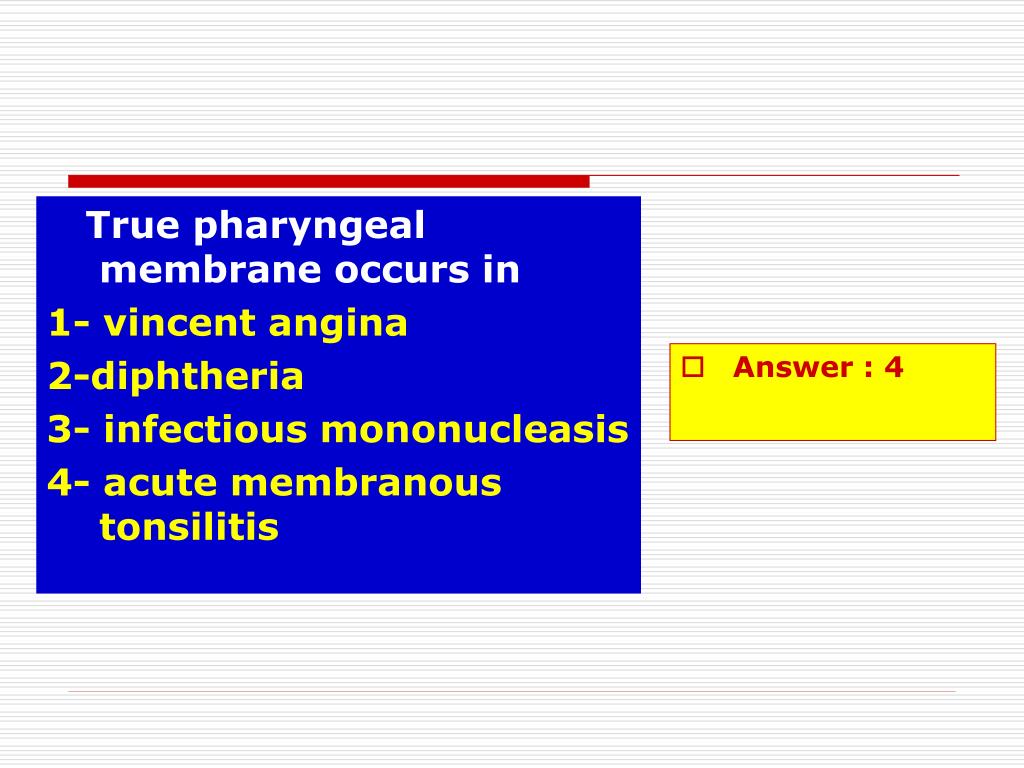 True pharyngeal membrane occurs in

1- vincent angina

2-diphtheria

3- infectious mononucleasis

4- acute membranous tonsilitis

Answer : 4